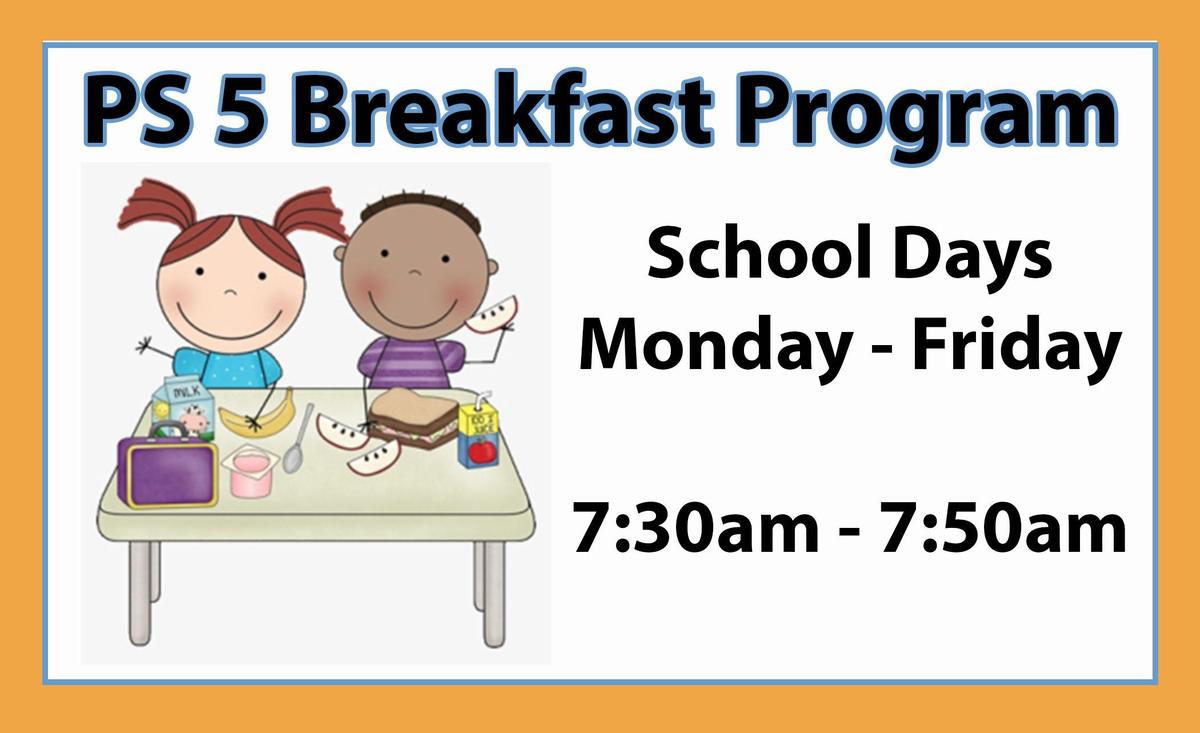 PS 5 Breakfast Program

MILK

School Days
Monday - Friday

7:30am - 7:50am